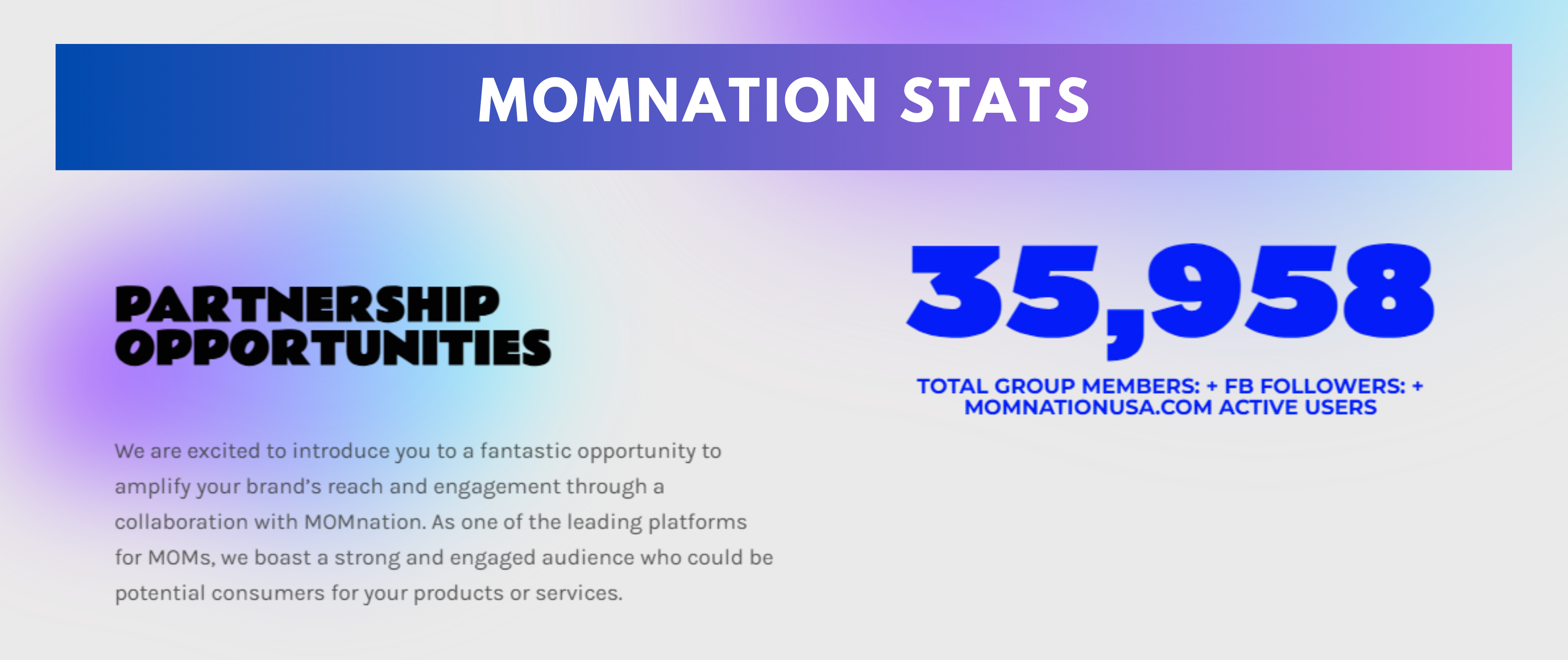 MOMNATION STATS

PARTNERSHIP OPPORTUNITIES

We are excited to introduce you to a fantastic opportunity to amplify your brand's reach and engagement through a collaboration with MOMnation. As one of the leading platforms for MOMs, we boast a strong and engaged audience who could be potential consumers for your products or services.

35,958

TOTAL GROUP MEMBERS: + FB FOLLOWERS: + MOMNATIONUSA.COM ACTIVE USERS